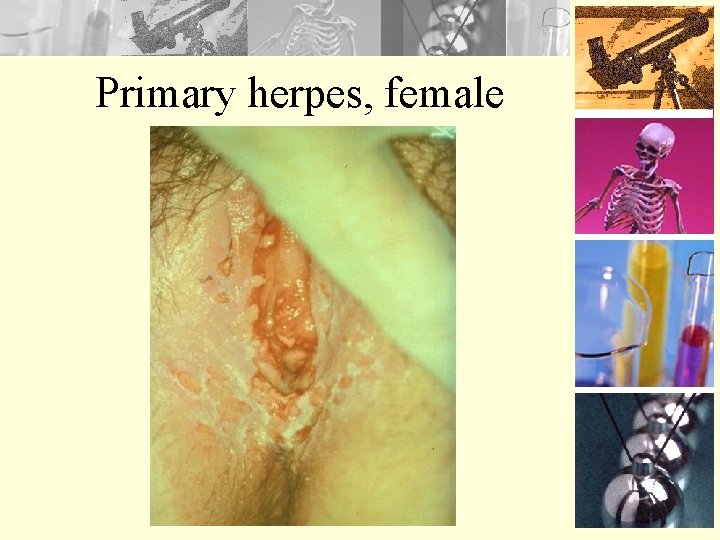 Primary herpes, female